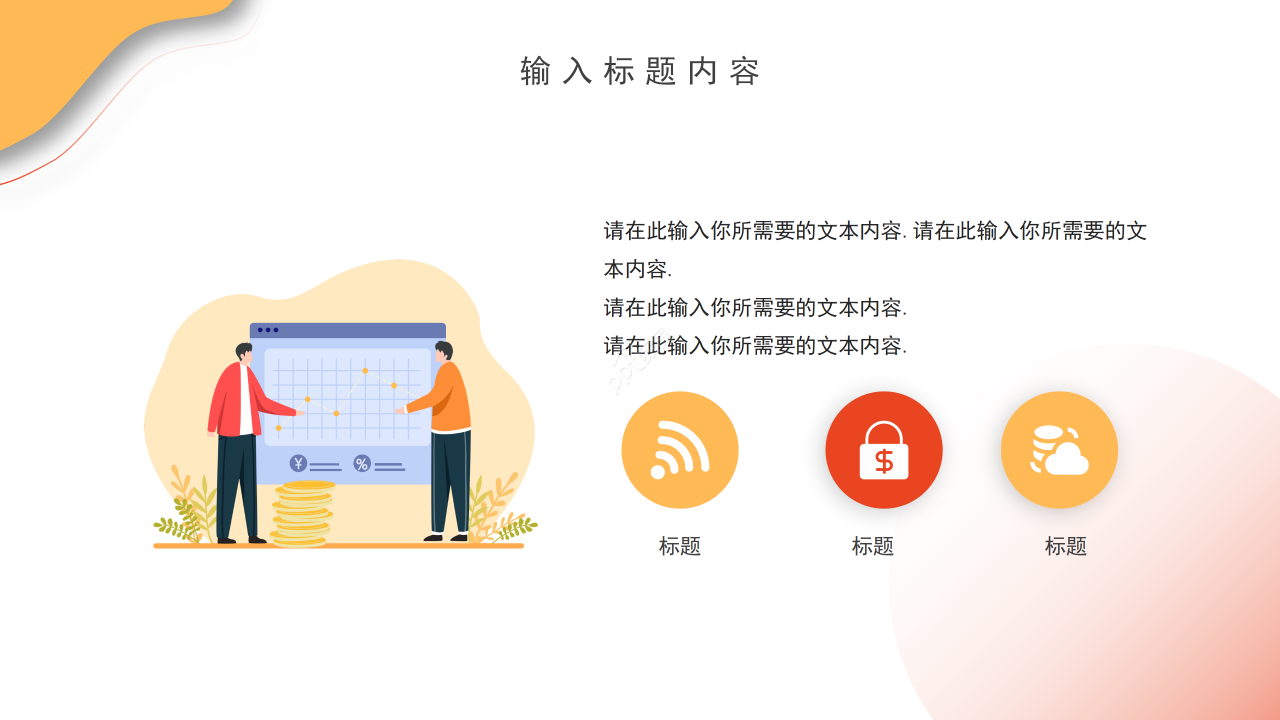 输入标题内容

请在此输入你所需要的文本内容. 请在此输入你所需要的文本内容.

请在此输入你所需要的文本内容.

请在此输入你所需要的文本内容.

¥ %

$

标题

标题

标题